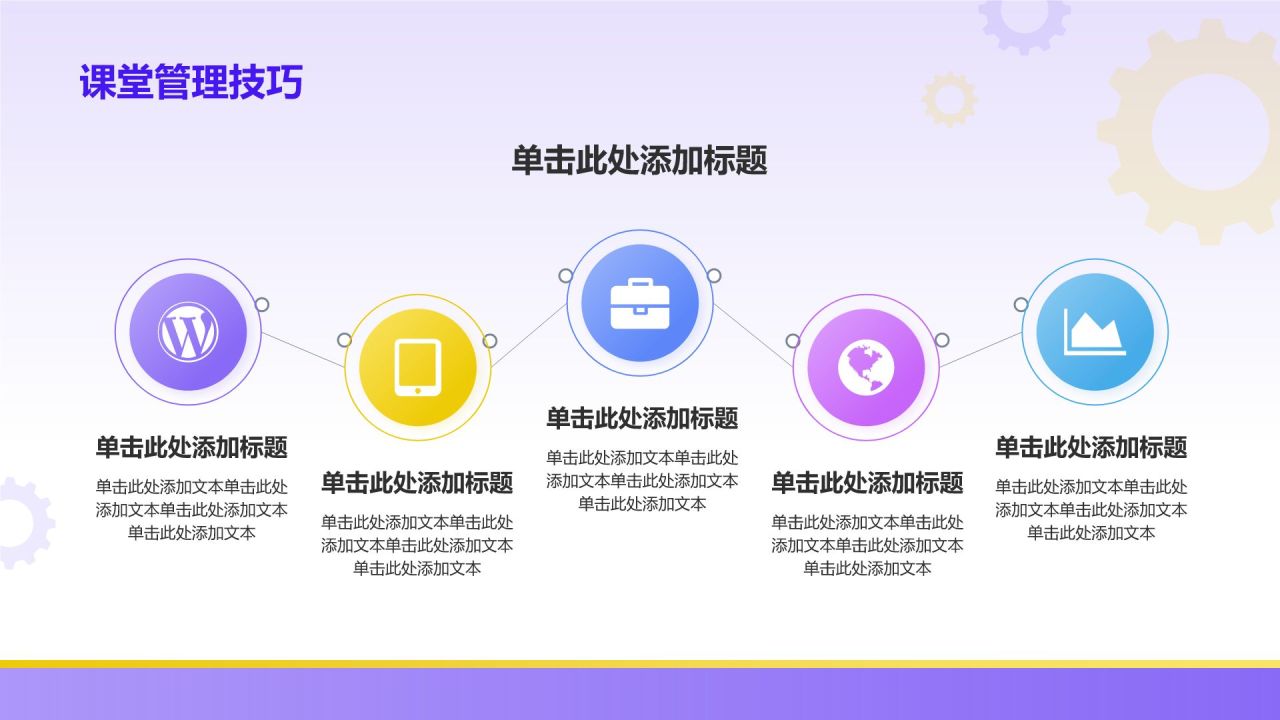 课堂管理技巧

单击此处添加标题

单击此处添加标题

单击此处添加文本单击此处添加文本单击此处添加文本单击此处添加文本

单击此处添加标题

单击此处添加文本单击此处添加文本单击此处添加文本单击此处添加文本

单击此处添加标题

单击此处添加文本单击此处添加文本单击此处添加文本单击此处添加文本

单击此处添加标题

单击此处添加文本单击此处添加文本单击此处添加文本单击此处添加文本

单击此处添加标题

单击此处添加文本单击此处添加文本单击此处添加文本单击此处添加文本